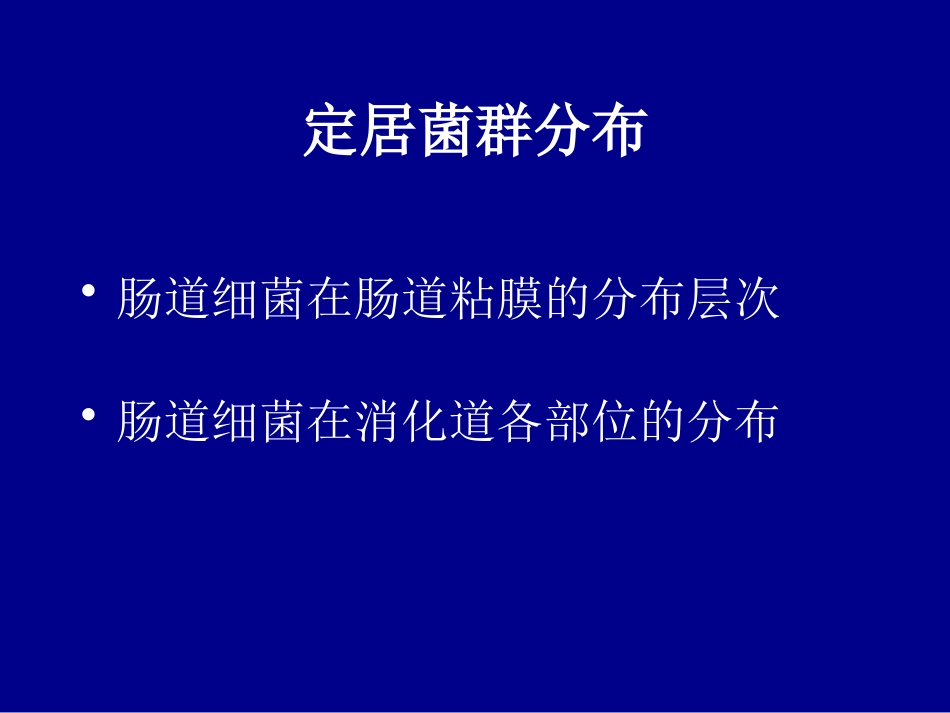 定居菌群分布

• 肠道细菌在肠道粘膜的分布层次

• 肠道细菌在消化道各部位的分布